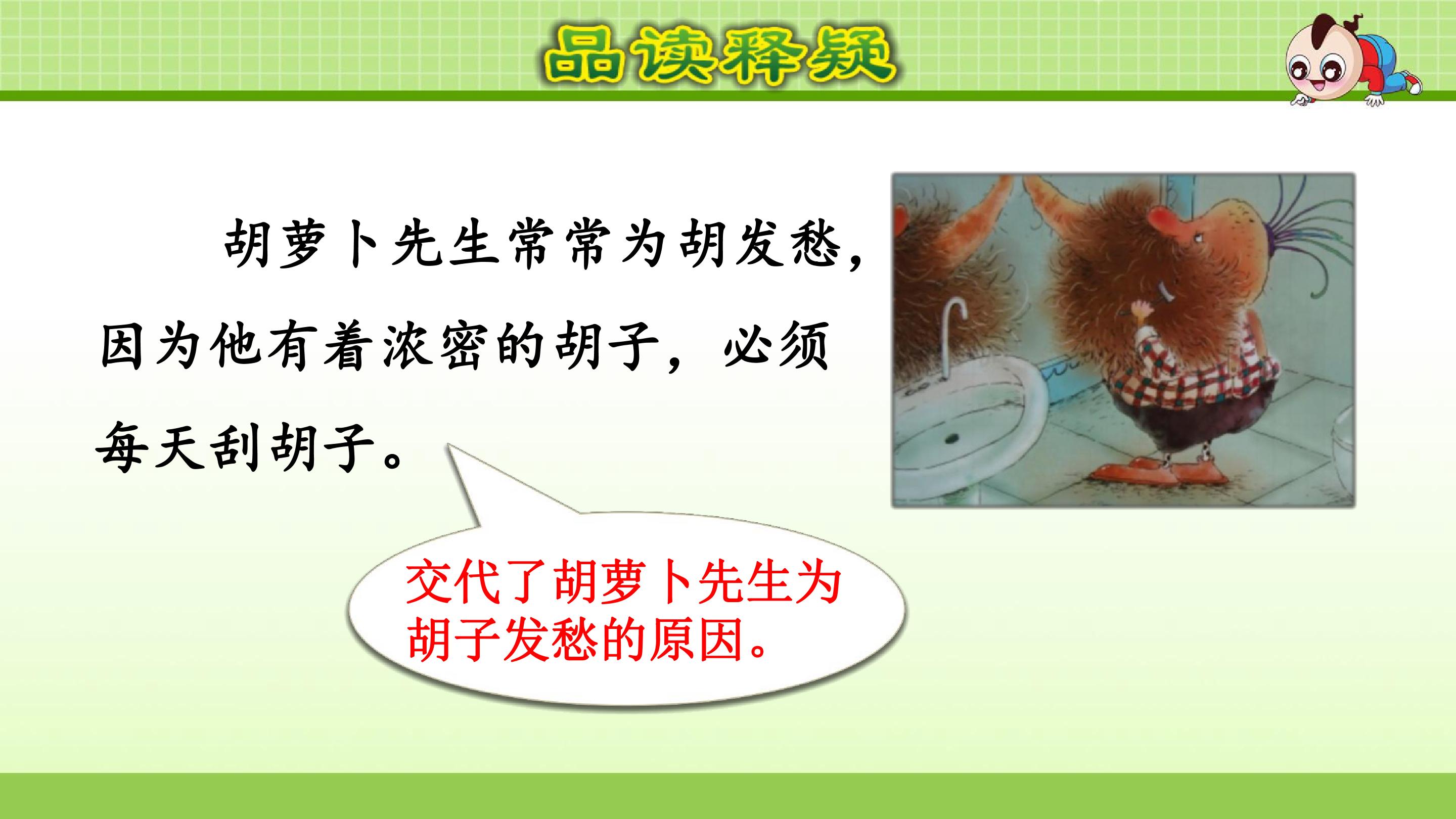 品读释疑

胡萝卜先生常常为胡发愁，因为他有着浓密的胡子，必须每天刮胡子。

交代了胡萝卜先生为胡子发愁的原因。